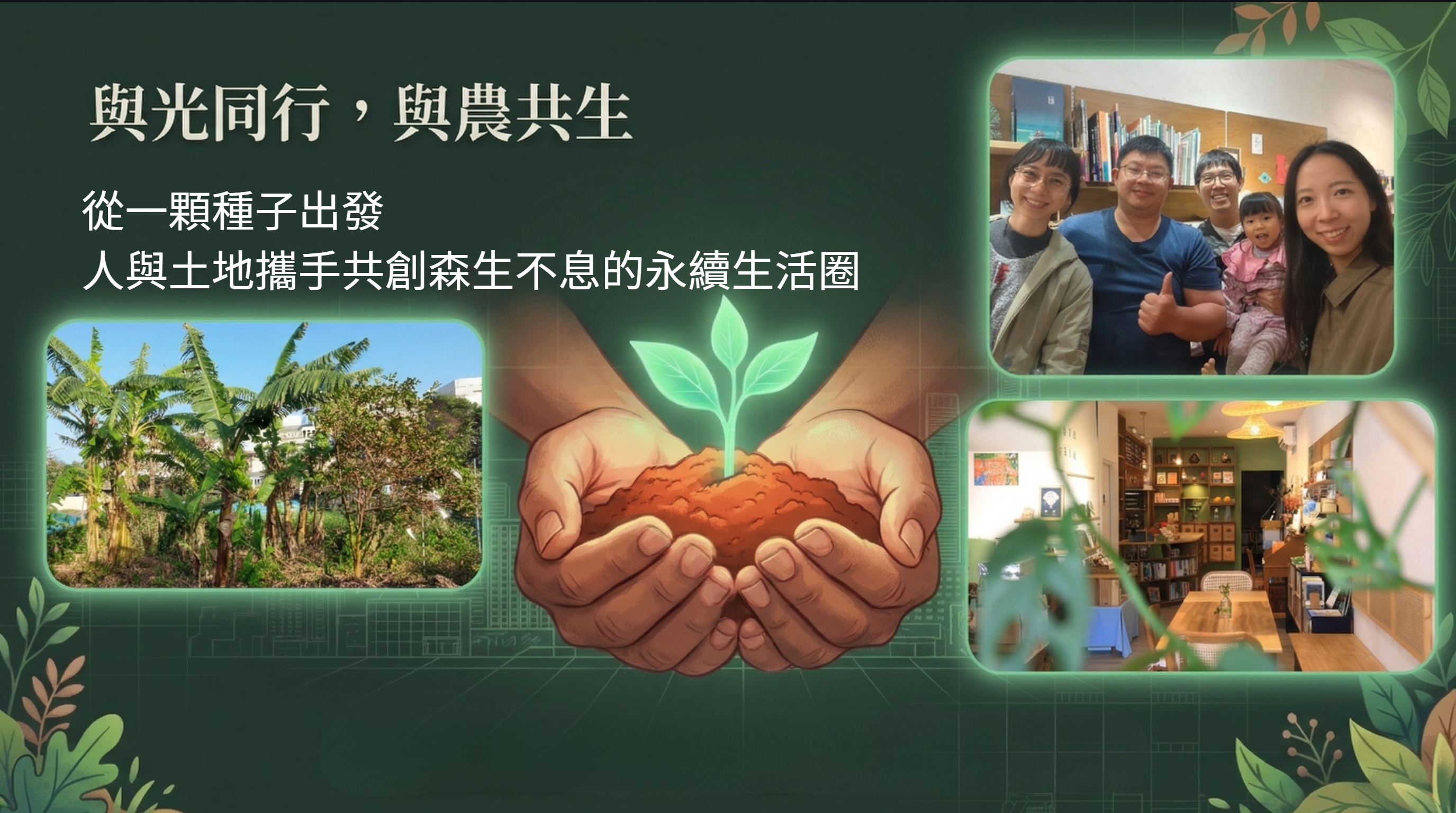 與光同行，與農共生

從一顆種子出發
人與土地攜手共創森生不息的永續生活圈